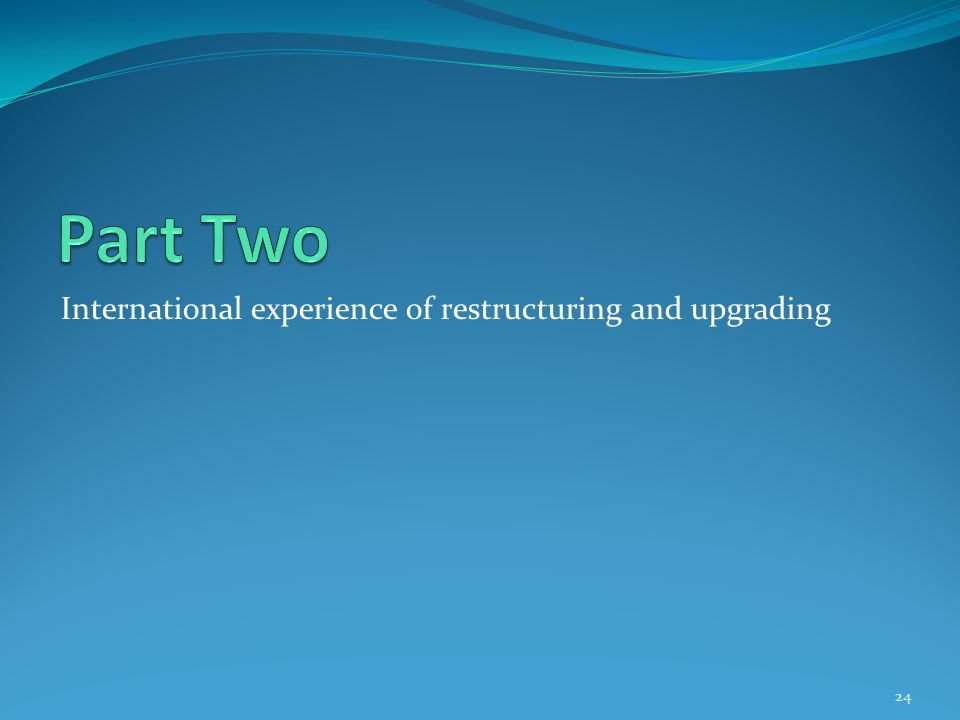 Part Two

International experience of restructuring and upgrading

24